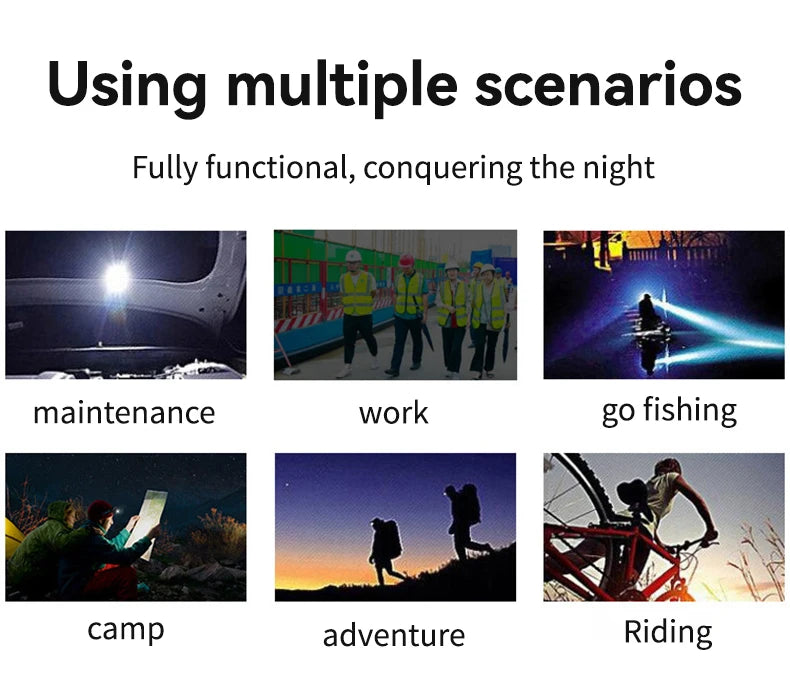 Using multiple scenarios

Fully functional, conquering the night

maintenance

work

go fishing

camp

adventure

Riding